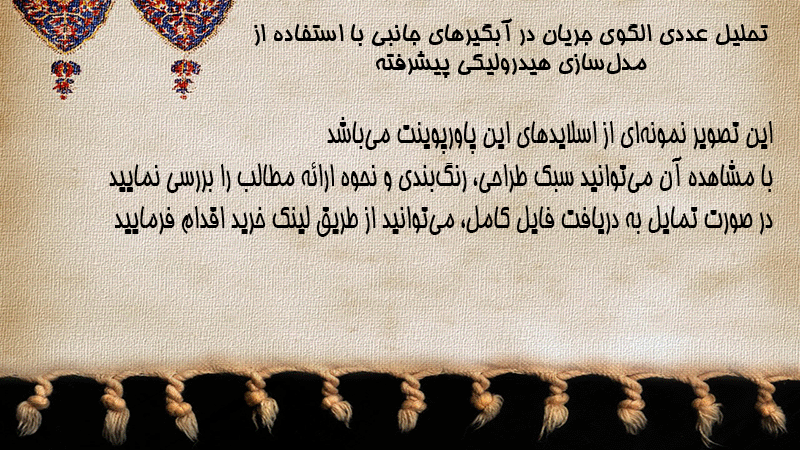 تحلیل عددی الگوی جریان در آبگیرهای جانبی با استفاده از مدل‌سازی هیدرولیکی پیشرفته

این تصویر نمونه‌ای از اسلایدهای این پاورپوینت می‌باشد
با مشاهده آن می‌توانید سبک طراحی، رنگ‌بندی و نحوه ارائه مطالب را بررسی نمایید
در صورت تمایل به دریافت فایل کامل، می‌توانید از طریق لینک خرید اقدام فرمایید